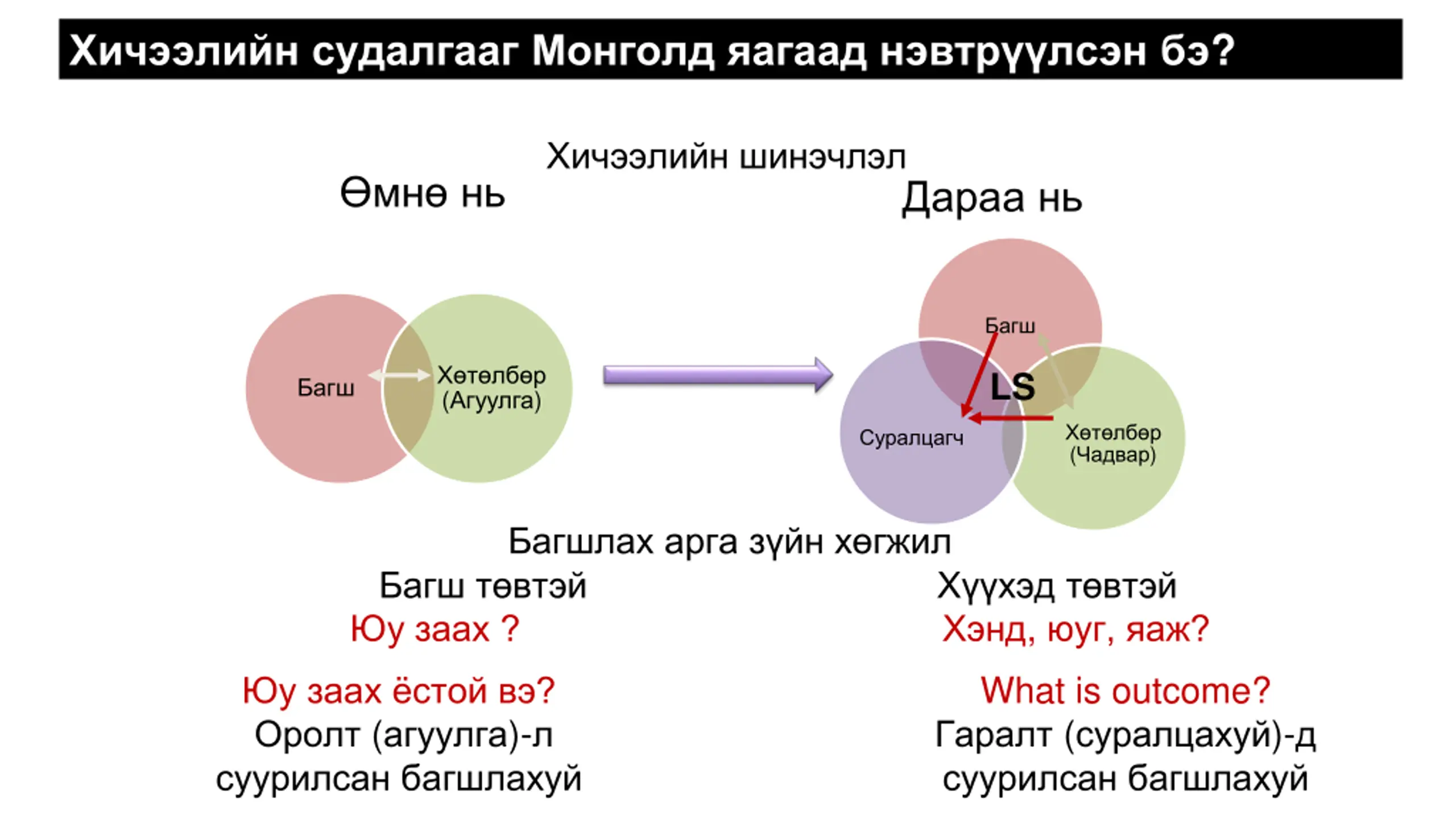 Хичээлийн судалгааг Монголд яагаад нэвтрүүлсэн бэ?

Хичээлийн шинэчлэл

Өмнө нь

Дараа нь

Багш

Хөтөлбөр (Агуулга)

Багш

LS

Суралцагч

Хөтөлбөр (Чадвар)

Багшлах арга зүйн хөгжил

Багш төвтэй

Юу заах ?

Юу заах ёстой вэ?

Оролт (агуулга)-л суурилсан багшлахуй

Хүүхэд төвтэй

Хэнд, юуг, яаж?

What is outcome?

Гаралт (суралцахуй)-д суурилсан багшлахуй